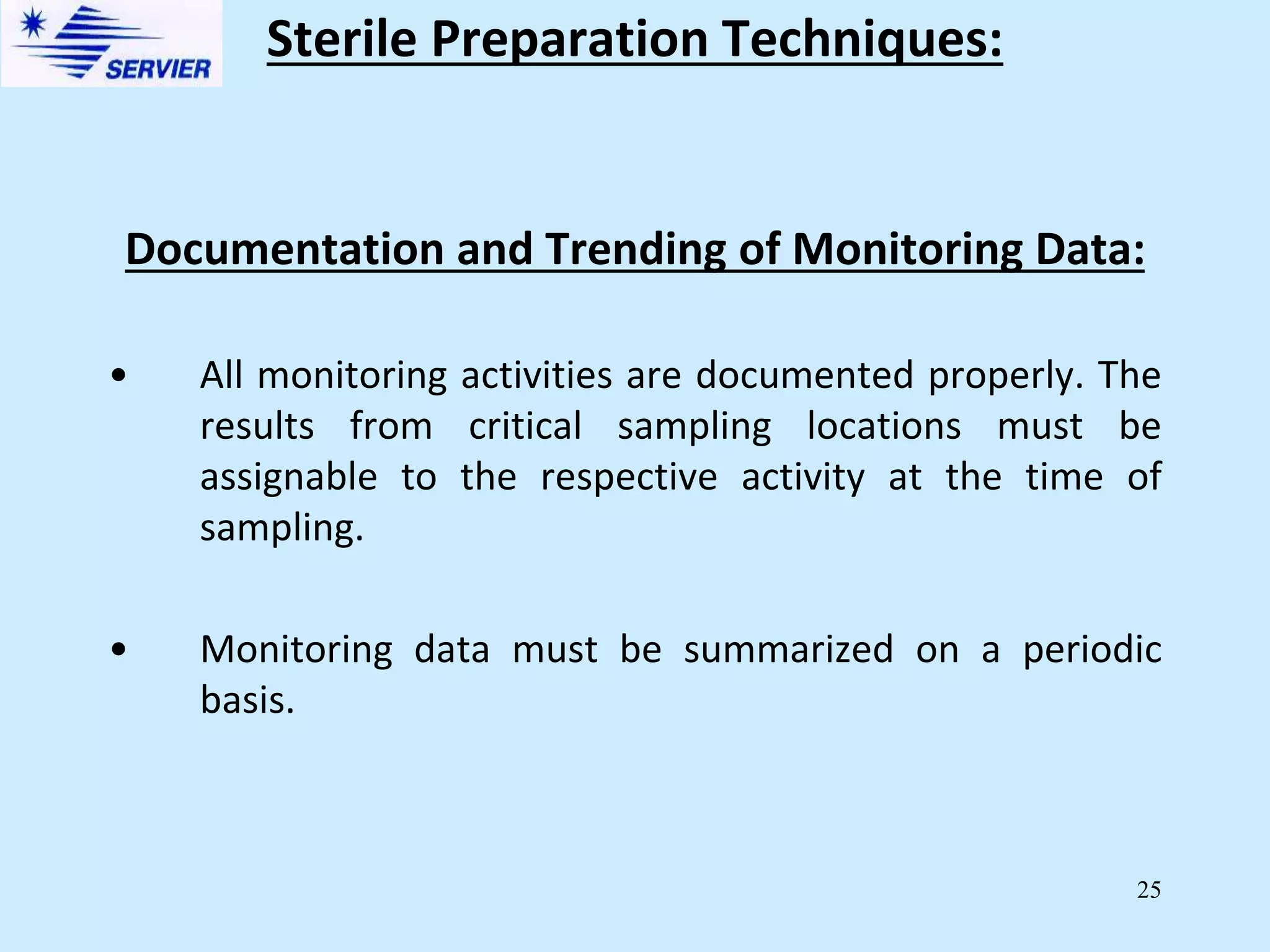 SERVIER

Sterile Preparation Techniques:

Documentation and Trending of Monitoring Data:

• All monitoring activities are documented properly. The results from critical sampling locations must be assignable to the respective activity at the time of sampling.

• Monitoring data must be summarized on a periodic basis.

25